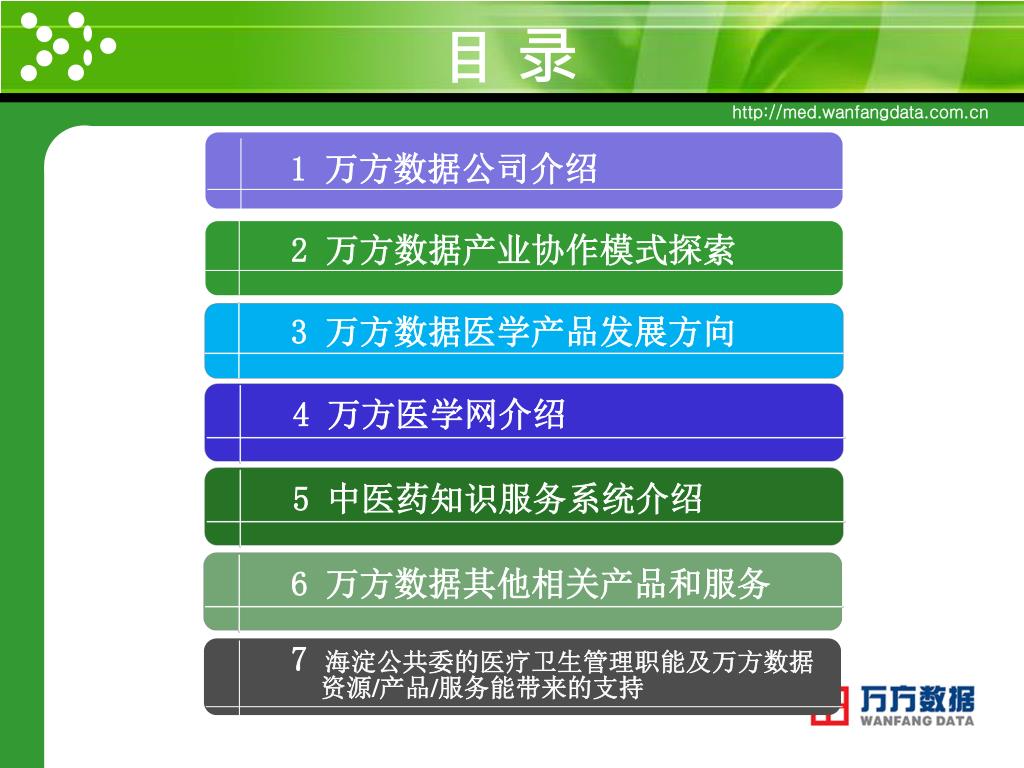 目 录

http://med.wanfangdata.com.cn

1 万方数据公司介绍

2 万方数据产业协作模式探索

3 万方数据医学产品发展方向

4 万方医学网介绍

5 中医药知识服务系统介绍

6 万方数据其他相关产品和服务

7 海淀公共委的医疗卫生管理职能及万方数据资源/产品/服务能带来的支持

万方数据
WANFANG DATA